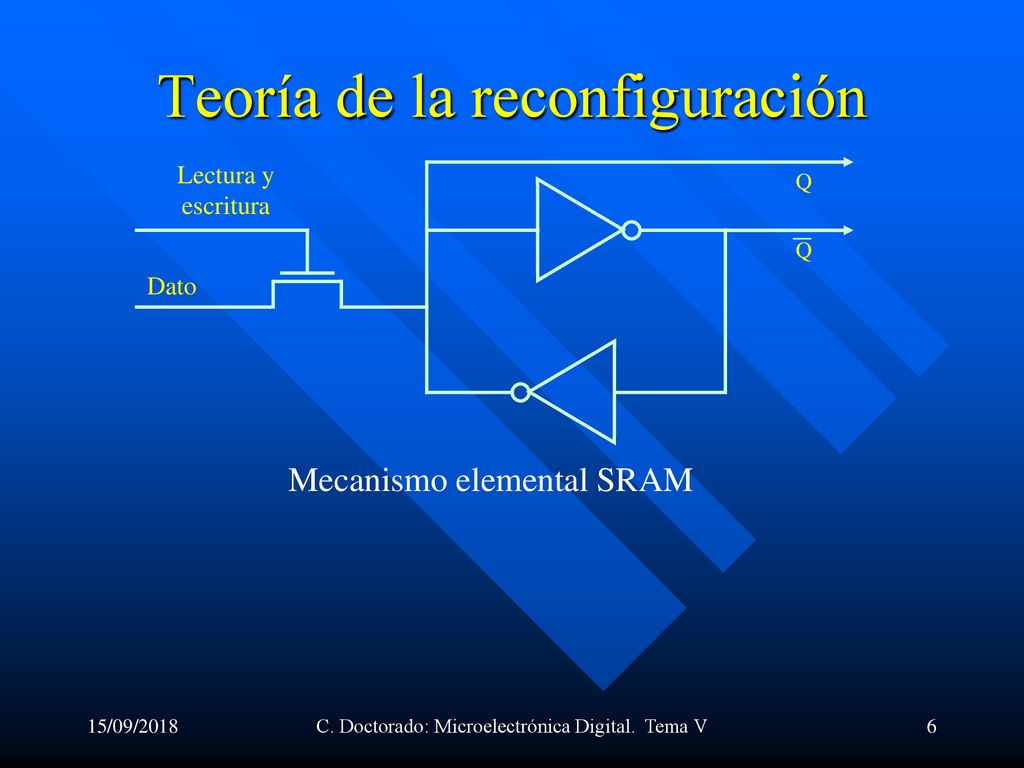 Teoría de la reconfiguración

Lectura y escritura

Dato

Q

$\overline{Q}$

Mecanismo elemental SRAM

15/09/2018

C. Doctorado: Microelectrónica Digital. Tema V

6